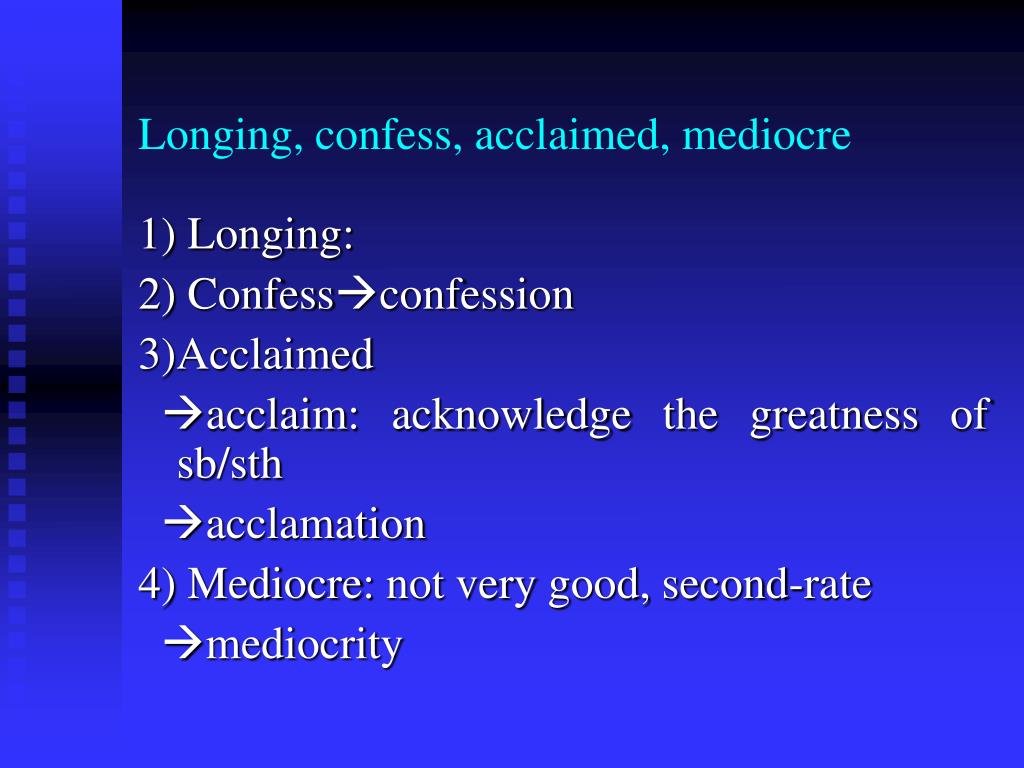 Longing, confess, acclaimed, mediocre

1) Longing:
2) Confess→confession
3)Acclaimed
→acclaim: acknowledge the greatness of sb/sth
→acclamation
4) Mediocre: not very good, second-rate
→mediocrity